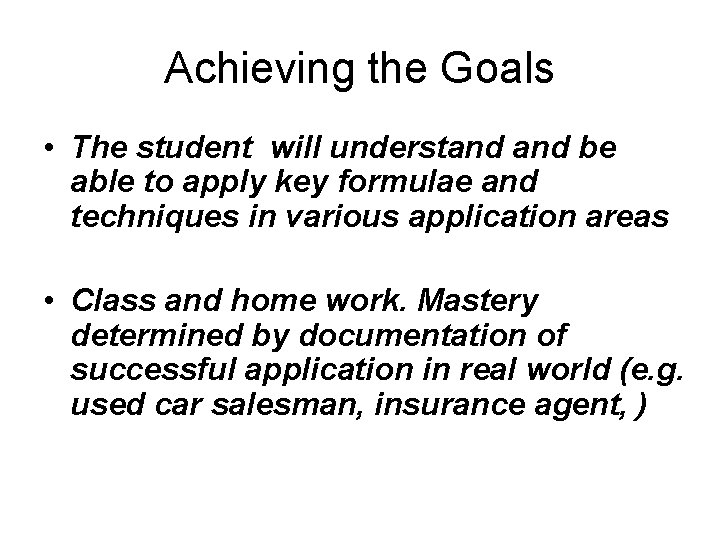 Achieving the Goals

• The student will understand and be able to apply key formulae and techniques in various application areas

• Class and home work. Mastery determined by documentation of successful application in real world (e.g. used car salesman, insurance agent, )